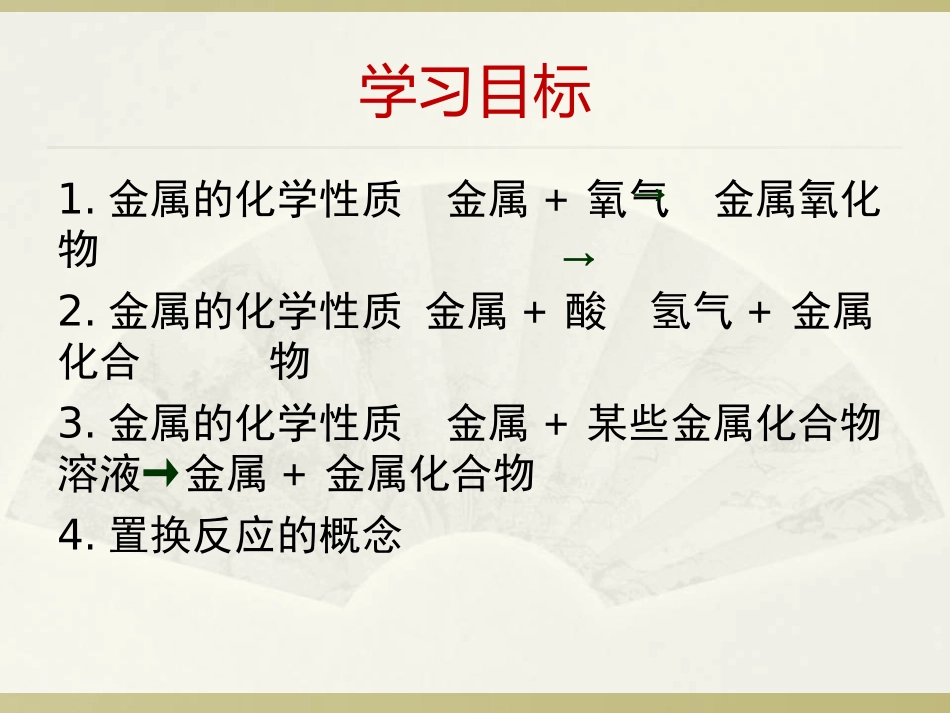 学习目标

1. 金属的化学性质　金属 + 氧气　金属氧化物 →

2. 金属的化学性质 金属 + 酸　氢气 + 金属化合　物

3. 金属的化学性质　金属 + 某些金属化合物溶液→金属 + 金属化合物

4. 置换反应的概念